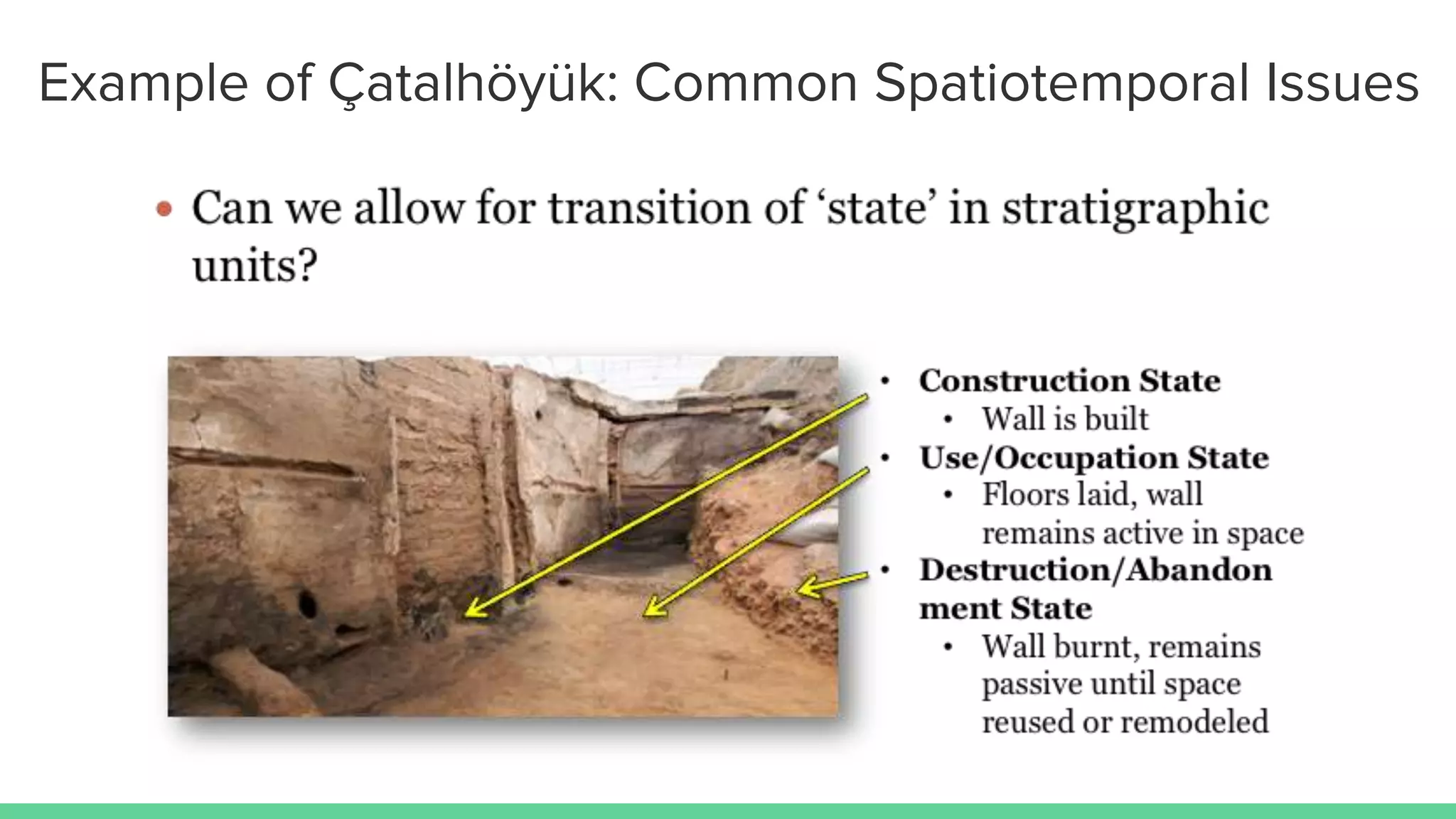 Example of Çatalhöyük: Common Spatiotemporal Issues

• Can we allow for transition of 'state' in stratigraphic units?

• Construction State
 • Wall is built
• Use/Occupation State
 • Floors laid, wall remains active in space
• Destruction/Abandonment State
 • Wall burnt, remains passive until space reused or remodeled